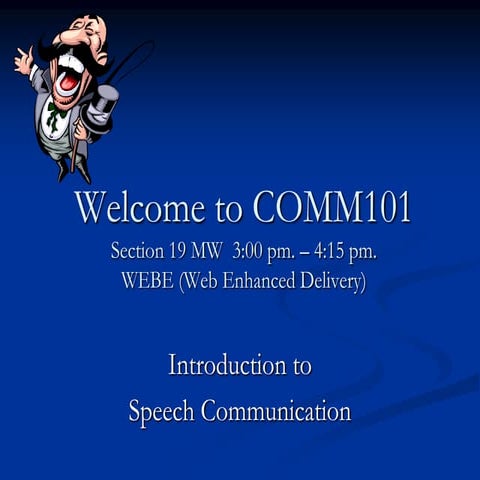 Welcome to COMM101

Section 19 MW 3:00 pm. – 4:15 pm.
WEBE (Web Enhanced Delivery)

Introduction to
Speech Communication